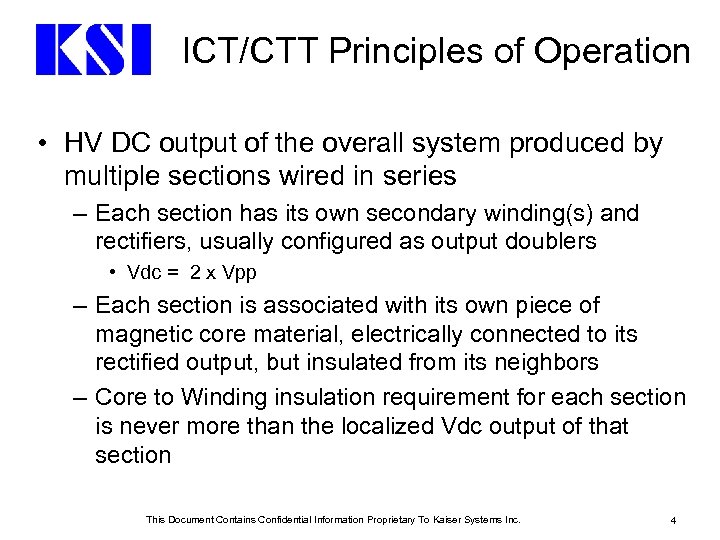 KSI ICT/CTT Principles of Operation

• HV DC output of the overall system produced by multiple sections wired in series

– Each section has its own secondary winding(s) and rectifiers, usually configured as output doublers

• Vdc = 2 x Vpp

– Each section is associated with its own piece of magnetic core material, electrically connected to its rectified output, but insulated from its neighbors

– Core to Winding insulation requirement for each section is never more than the localized Vdc output of that section

This Document Contains Confidential Information Proprietary To Kaiser Systems Inc.

4